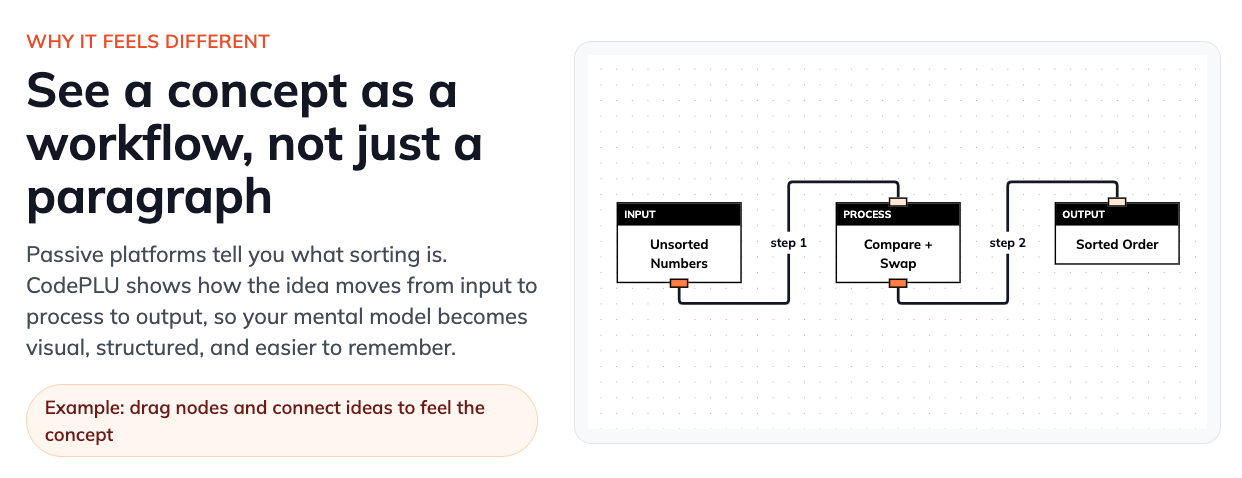 WHY IT FEELS DIFFERENT

See a concept as a workflow, not just a paragraph

Passive platforms tell you what sorting is. CodePLU shows how the idea moves from input to process to output, so your mental model becomes visual, structured, and easier to remember.

Example: drag nodes and connect ideas to feel the concept

INPUT
Unsorted Numbers

step 1

PROCESS
Compare + Swap

step 2

OUTPUT
Sorted Order